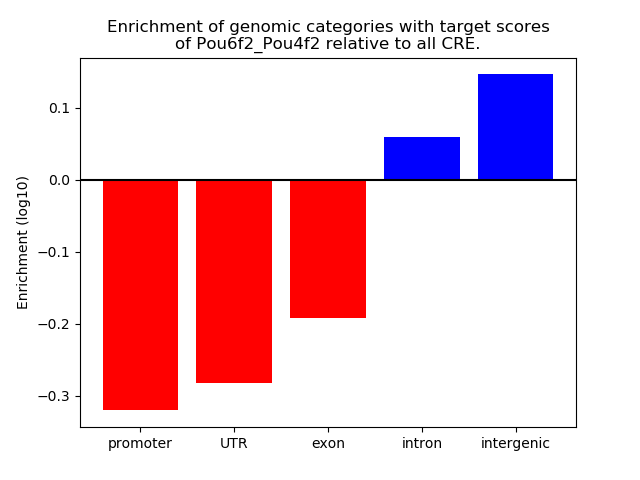 Enrichment of genomic categories with target scores of Pou6f2_Pou4f2 relative to all CRE.

Enrichment (log10)

0.1
0.0
−0.1
−0.2
−0.3

promoter
UTR
exon
intron
intergenic